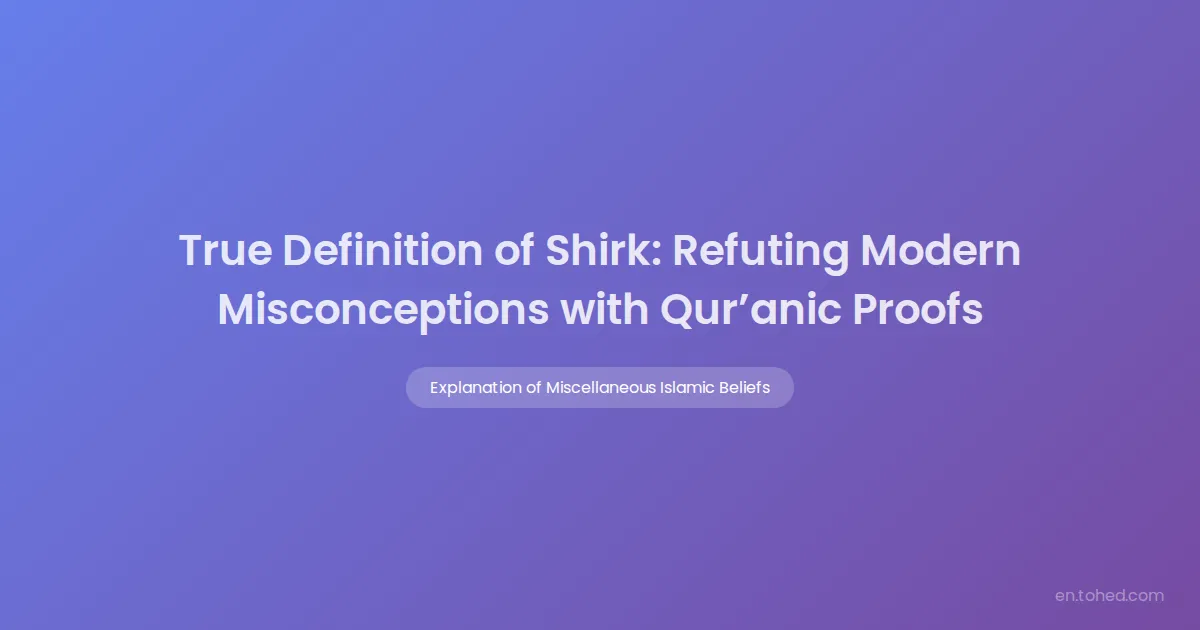 True Definition of Shirk: Refuting Modern Misconceptions with Qur’anic Proofs

Explanation of Miscellaneous Islamic Beliefs

en.tohed.com